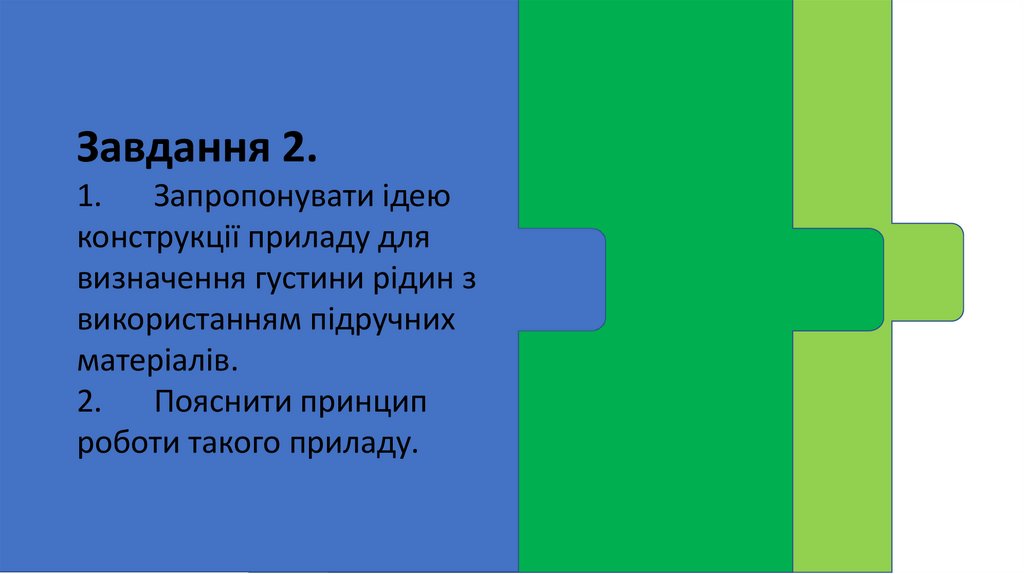 Завдання 2.

1. Запропонувати ідею конструкції приладу для визначення густини рідин з використанням підручних матеріалів.

2. Пояснити принцип роботи такого приладу.